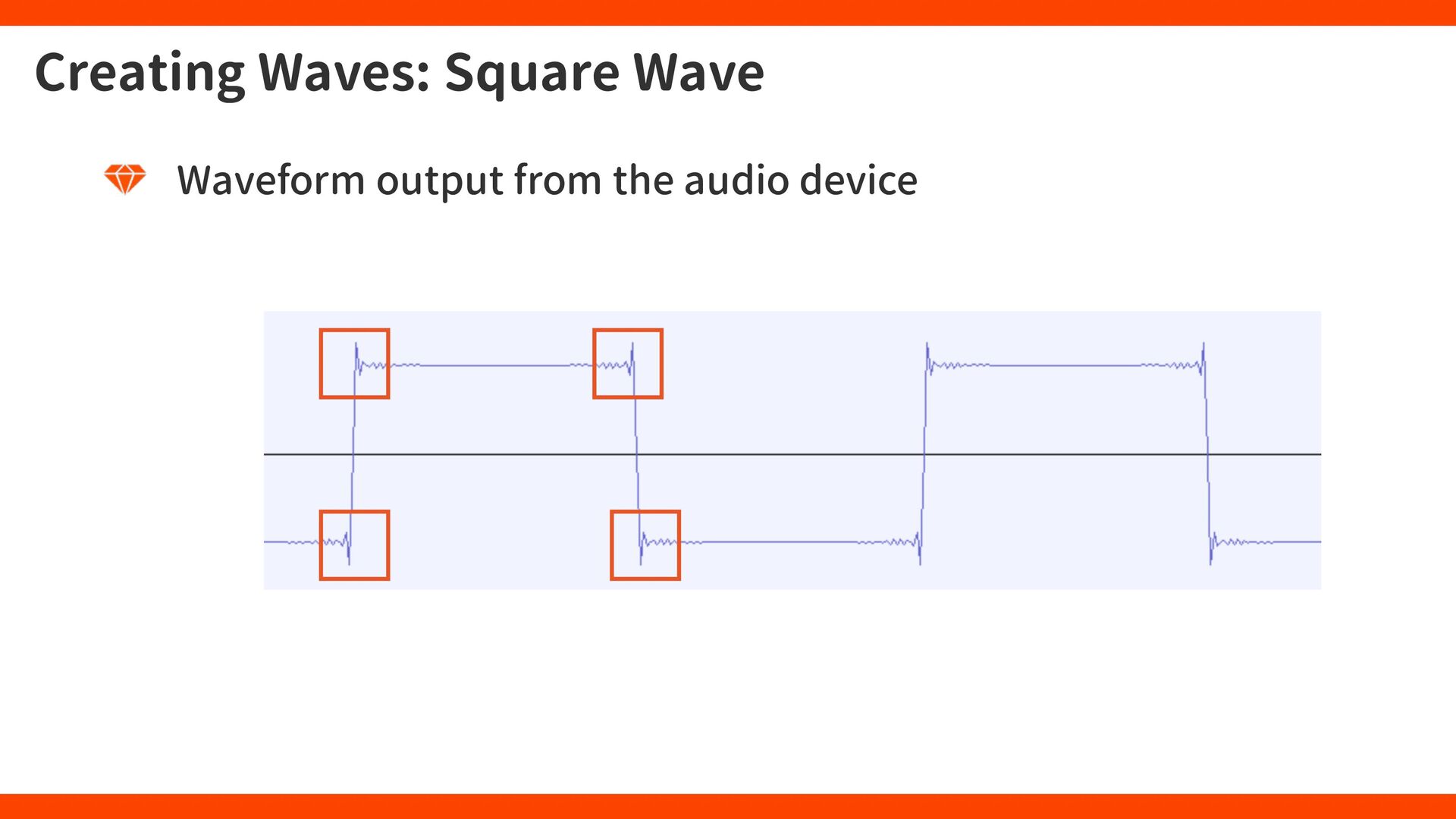 Creating Waves: Square Wave

Waveform output from the audio device